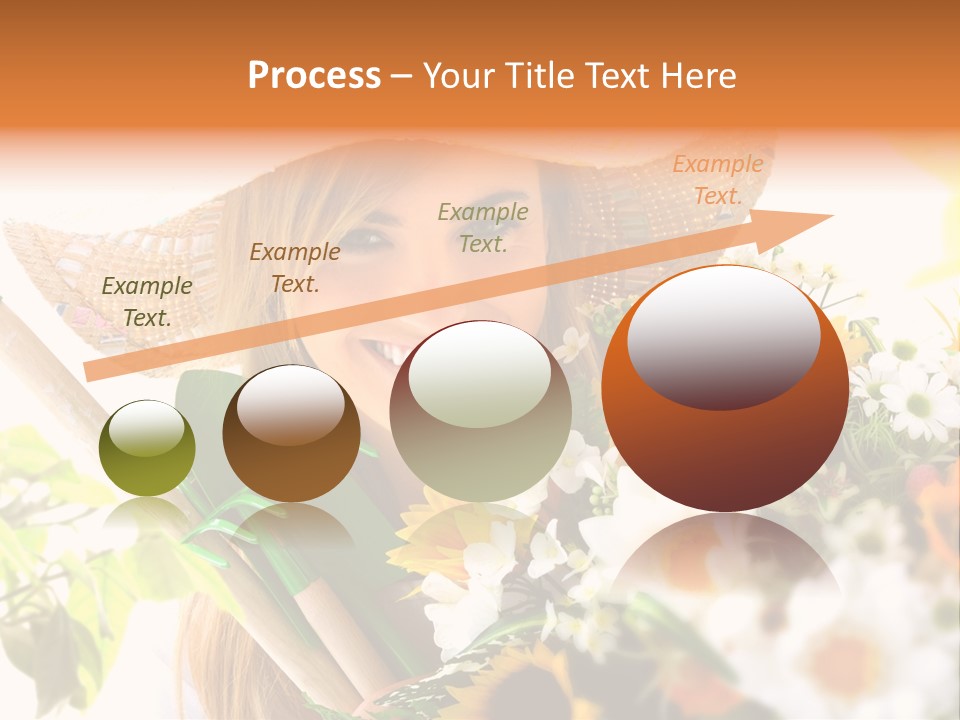 Process – Your Title Text Here

Example Text.

Example Text.

Example Text.

Example Text.